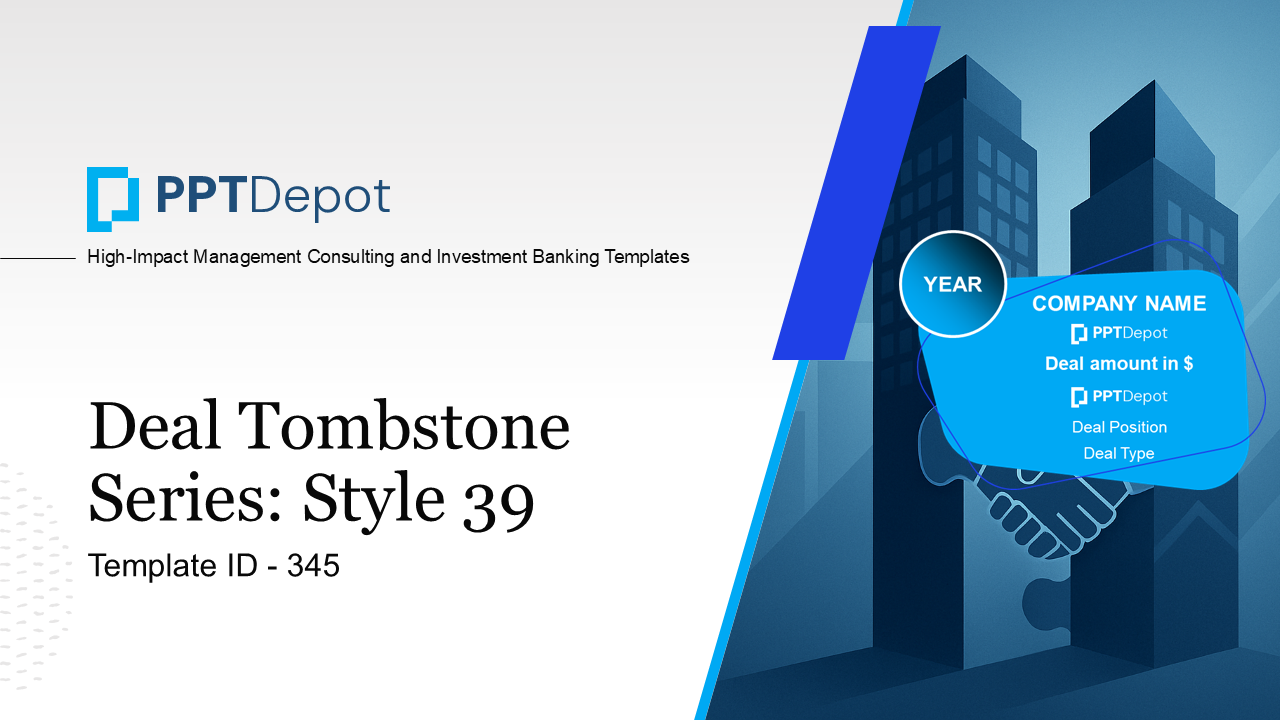 PPTDepot

High-Impact Management Consulting and Investment Banking Templates

Deal Tombstone Series: Style 39

Template ID - 345

YEAR

COMPANY NAME

PPTDepot

Deal amount in $

PPTDepot

Deal Position

Deal Type